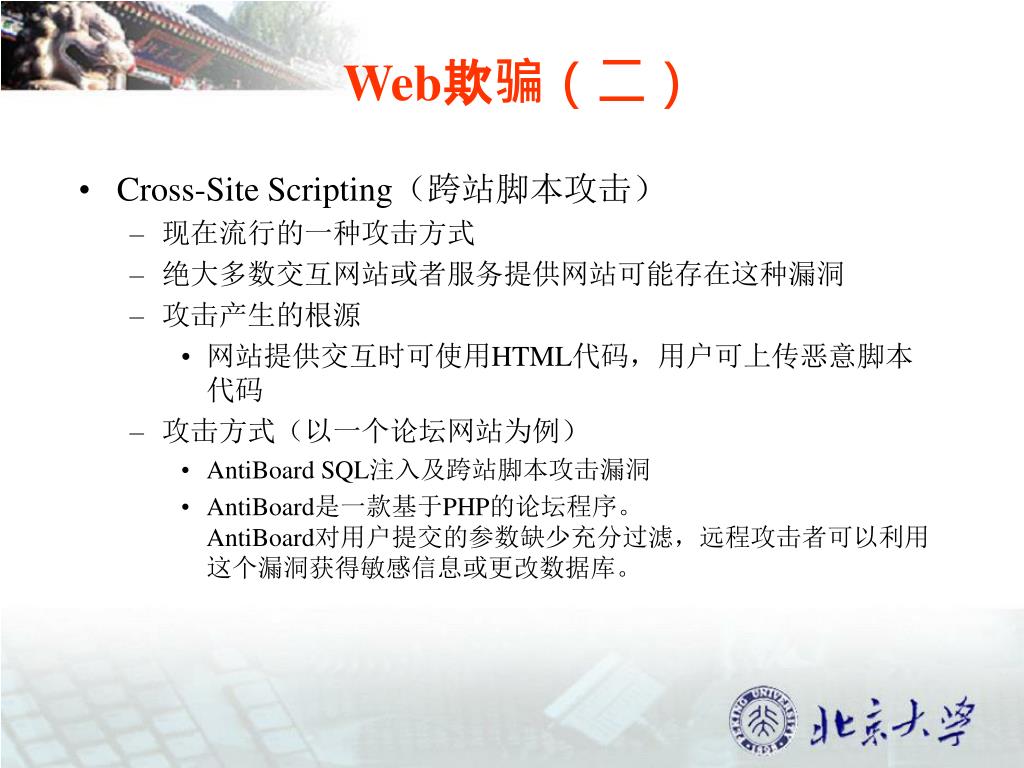 Web欺骗（二）

• Cross-Site Scripting（跨站脚本攻击）
– 现在流行的一种攻击方式
– 绝大多数交互网站或者服务提供网站可能存在这种漏洞
– 攻击产生的根源
• 网站提供交互时可使用HTML代码，用户可上传恶意脚本代码
– 攻击方式（以一个论坛网站为例）
• AntiBoard SQL注入及跨站脚本攻击漏洞
• AntiBoard是一款基于PHP的论坛程序。
AntiBoard对用户提交的参数缺少充分过滤，远程攻击者可以利用这个漏洞获得敏感信息或更改数据库。

PEKING UNIVERSITY 1898
北京大学